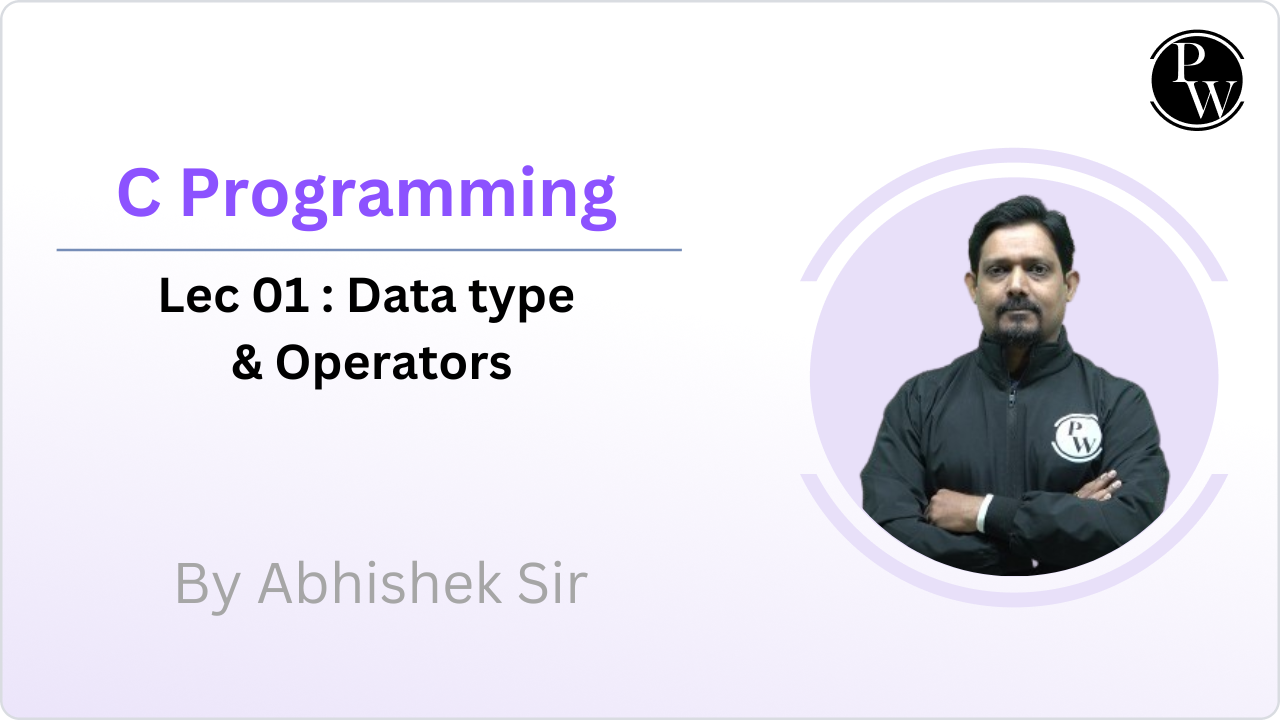 PW

C Programming

Lec 01 : Data type & Operators

By Abhishek Sir

PW